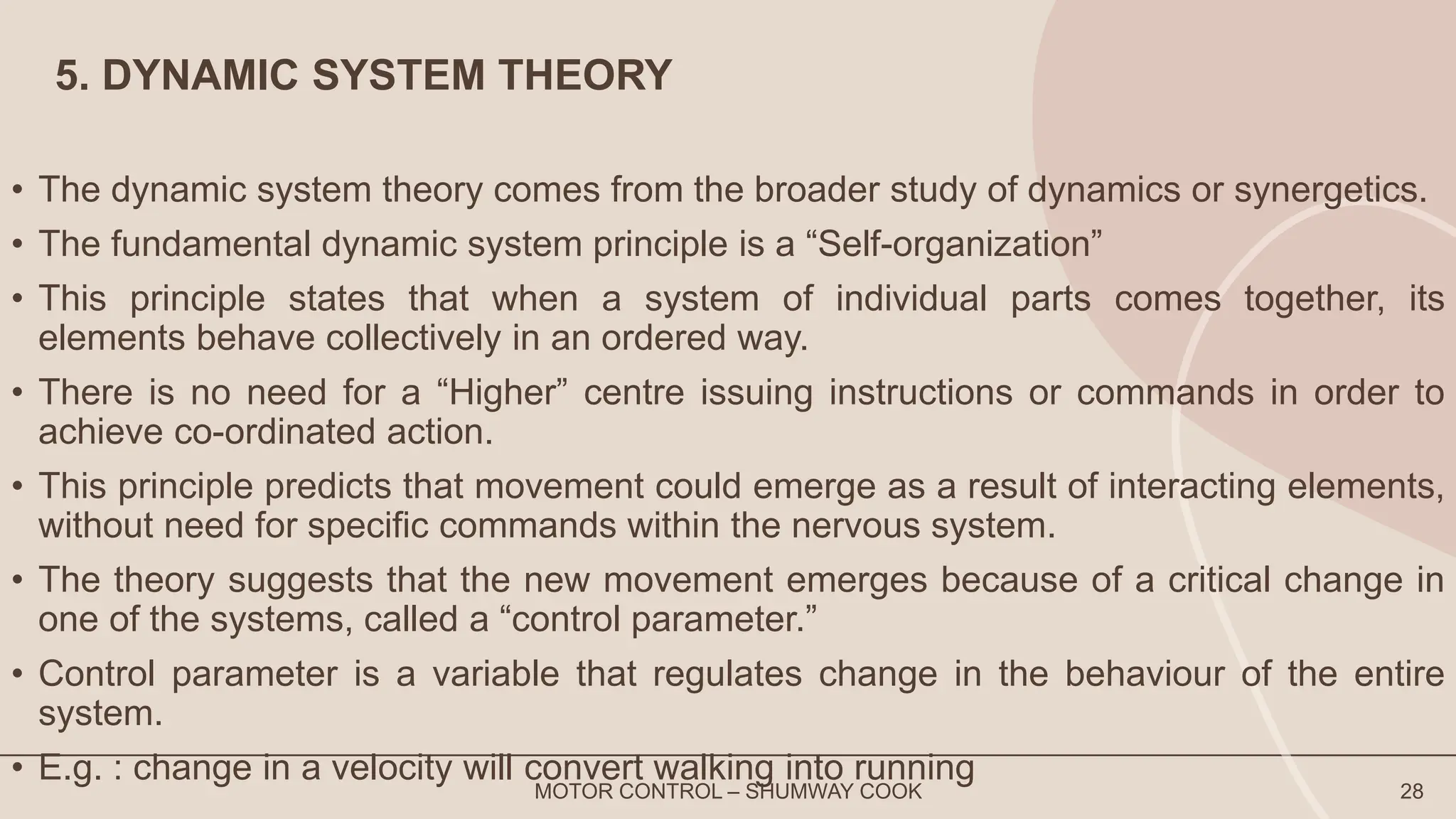 5. DYNAMIC SYSTEM THEORY

• The dynamic system theory comes from the broader study of dynamics or synergetics.

• The fundamental dynamic system principle is a “Self-organization”

• This principle states that when a system of individual parts comes together, its elements behave collectively in an ordered way.

• There is no need for a “Higher” centre issuing instructions or commands in order to achieve co-ordinated action.

• This principle predicts that movement could emerge as a result of interacting elements, without need for specific commands within the nervous system.

• The theory suggests that the new movement emerges because of a critical change in one of the systems, called a “control parameter.”

• Control parameter is a variable that regulates change in the behaviour of the entire system.

• E.g. : change in a velocity will convert walking into running

MOTOR CONTROL – SHUMWAY COOK

28